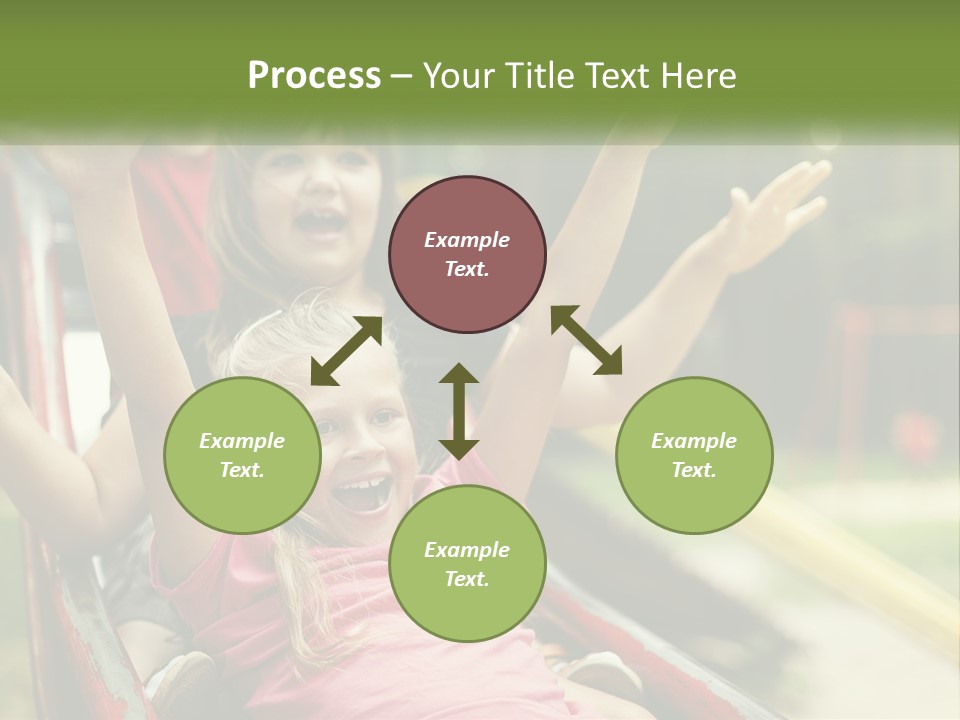 Process – Your Title Text Here

Example Text.

Example Text.

Example Text.

Example Text.